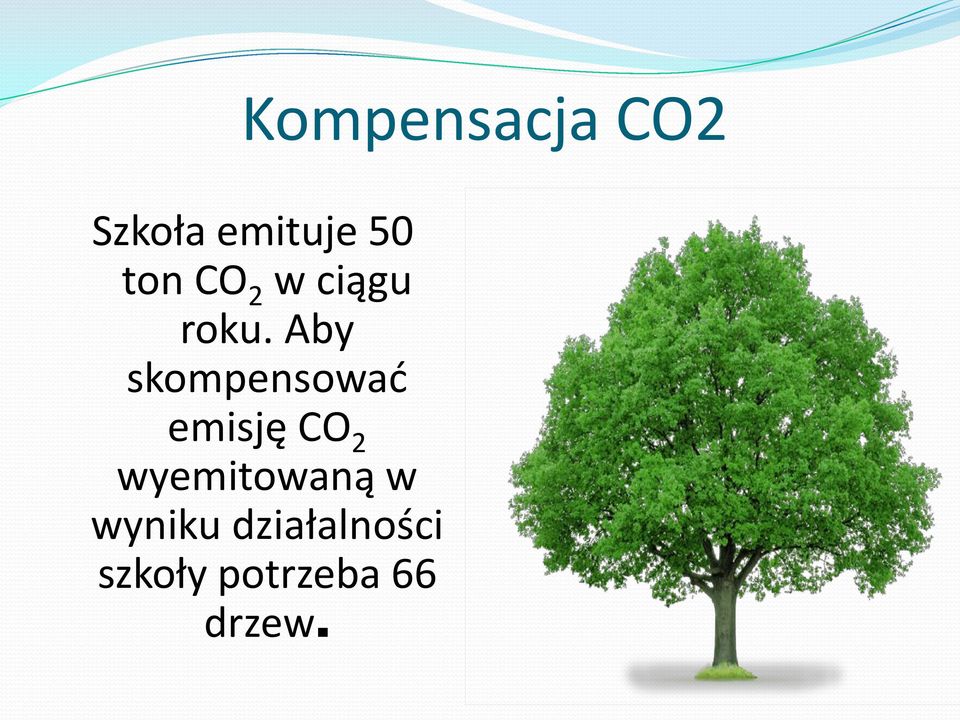 Kompensacja CO2

Szkoła emituje 50 ton $CO_2$ w ciągu roku. Aby skompensować emisję $CO_2$ wyemitowaną w wyniku działalności szkoły potrzeba 66 drzew.